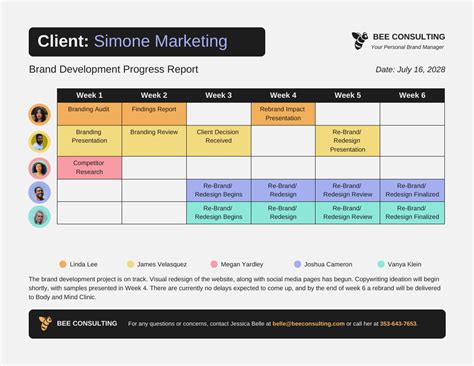 Client: Simone Marketing

BEE CONSULTING
Your Personal Brand Manager

Brand Development Progress Report

Date: July 16, 2028

| Week 1 | Week 2 | Week 3 | Week 4 | Week 5 | Week 6 |
|---|---|---|---|---|---|
| Branding Audit | Findings Report | | Rebrand Impact Presentation | | |
| Branding Presentation | Branding Review | Client Decision Received | | Re-Brand/ Redesign Presentation | |
| Competitor Research | | | | | |
| | | Re-Brand/ Redesign Begins | Re-Brand/ Redesign | Re-Brand/ Redesign Review | Re-Brand/ Redesign Finalized |
| | | Re-Brand/ Redesign Begins | Re-Brand/ Redesign | Re-Brand/ Redesign Review | Re-Brand/ Redesign Finalized |

Linda Lee James Velasquez Megan Yardley Joshua Cameron Vanya Klein

The brand development project is on track. Visual redesign of the website, along with social media pages has begun. Copywriting ideation will begin shortly, with samples presented in Week 4. There are currently no delays expected to come up, and by the end of week 6 a rebrand will be delivered to Body and Mind Clinic.

BEE CONSULTING For any questions or concerns, contact Jessica Belle at belle@beeconsulting.com or call her at 353-643-7653.